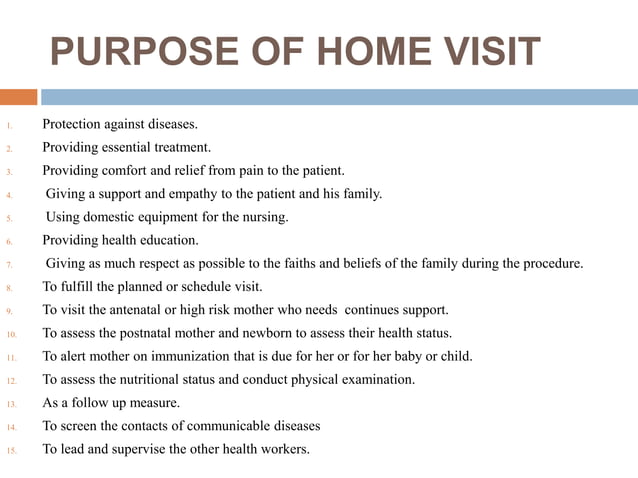 PURPOSE OF HOME VISIT

1. Protection against diseases.
2. Providing essential treatment.
3. Providing comfort and relief from pain to the patient.
4. Giving a support and empathy to the patient and his family.
5. Using domestic equipment for the nursing.
6. Providing health education.
7. Giving as much respect as possible to the faiths and beliefs of the family during the procedure.
8. To fulfill the planned or schedule visit.
9. To visit the antenatal or high risk mother who needs continues support.
10. To assess the postnatal mother and newborn to assess their health status.
11. To alert mother on immunization that is due for her or for her baby or child.
12. To assess the nutritional status and conduct physical examination.
13. As a follow up measure.
14. To screen the contacts of communicable diseases
15. To lead and supervise the other health workers.